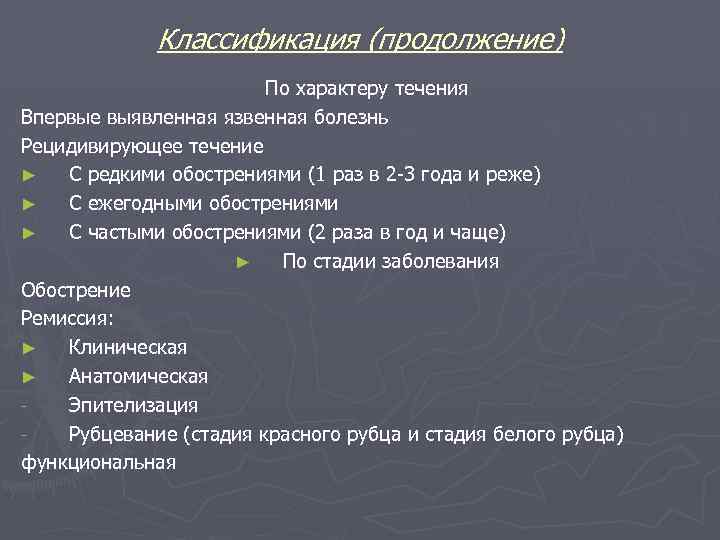 Классификация (продолжение)

По характеру течения

Впервые выявленная язвенная болезнь

Рецидивирующее течение

► С редкими обострениями (1 раз в 2-3 года и реже)

► С ежегодными обострениями

► С частыми обострениями (2 раза в год и чаще)

► По стадии заболевания

Обострение

Ремиссия:

► Клиническая

► Анатомическая

- Эпителизация

- Рубцевание (стадия красного рубца и стадия белого рубца)

функциональная